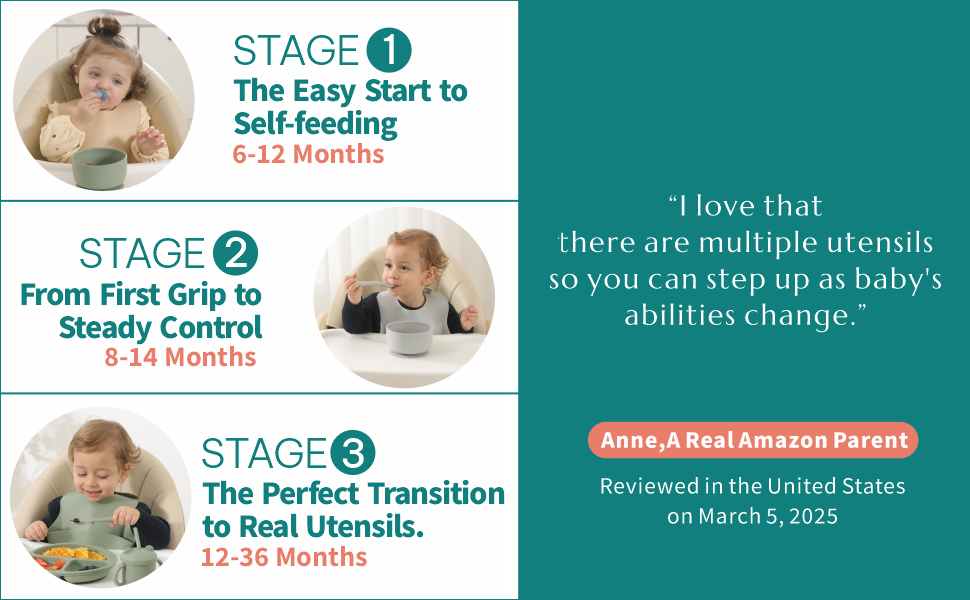 STAGE 1
The Easy Start to Self-feeding
6-12 Months

STAGE 2
From First Grip to Steady Control
8-14 Months

STAGE 3
The Perfect Transition to Real Utensils.
12-36 Months

“I love that there are multiple utensils so you can step up as baby's abilities change.”

Anne,A Real Amazon Parent

Reviewed in the United States on March 5, 2025